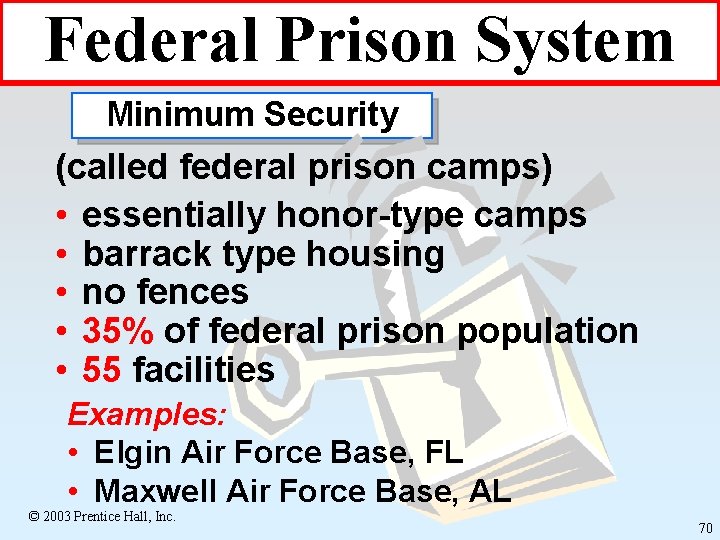 Federal Prison System

Minimum Security

(called federal prison camps)

• essentially honor-type camps
• barrack type housing
• no fences
• 35% of federal prison population
• 55 facilities

Examples:

• Elgin Air Force Base, FL
• Maxwell Air Force Base, AL

© 2003 Prentice Hall, Inc.

70